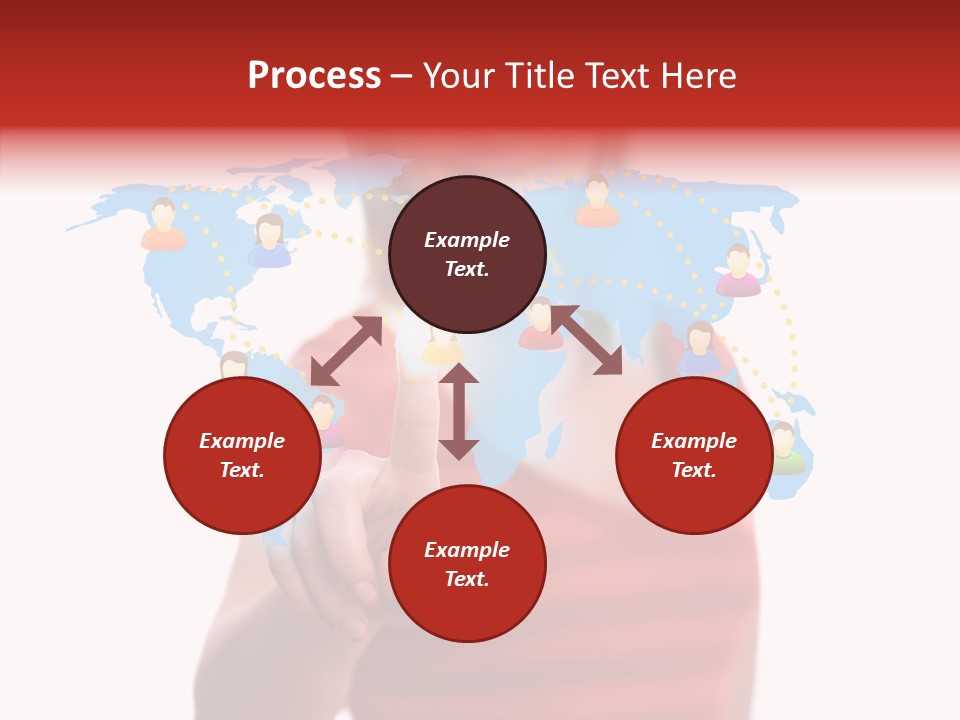 Process – Your Title Text Here

Example Text.

Example Text.

Example Text.

Example Text.